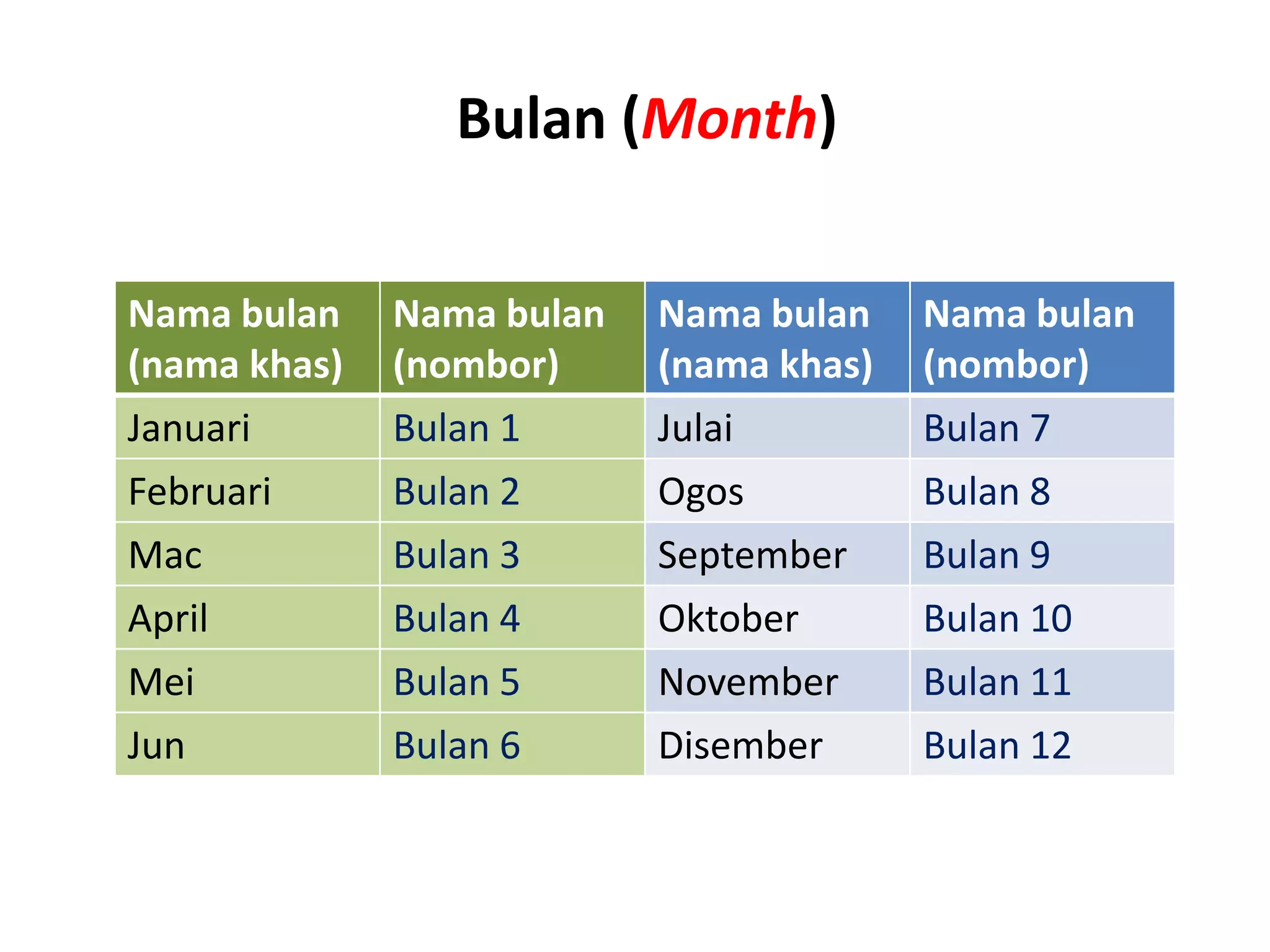 Bulan (Month)

| Nama bulan (nama khas) | Nama bulan (nombor) | Nama bulan (nama khas) | Nama bulan (nombor) |
|---|---|---|---|
| Januari | Bulan 1 | Julai | Bulan 7 |
| Februari | Bulan 2 | Ogos | Bulan 8 |
| Mac | Bulan 3 | September | Bulan 9 |
| April | Bulan 4 | Oktober | Bulan 10 |
| Mei | Bulan 5 | November | Bulan 11 |
| Jun | Bulan 6 | Disember | Bulan 12 |